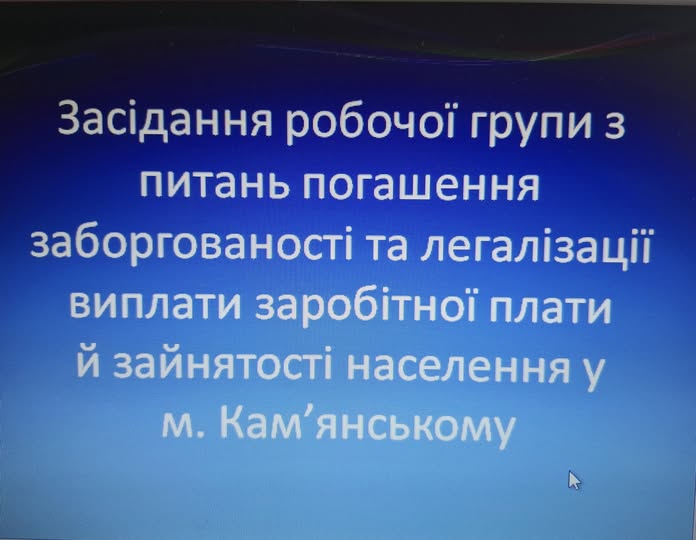 Засідання робочої групи з питань погашення заборгованості та легалізації виплати заробітної плати й зайнятості населення у м. Кам’янському